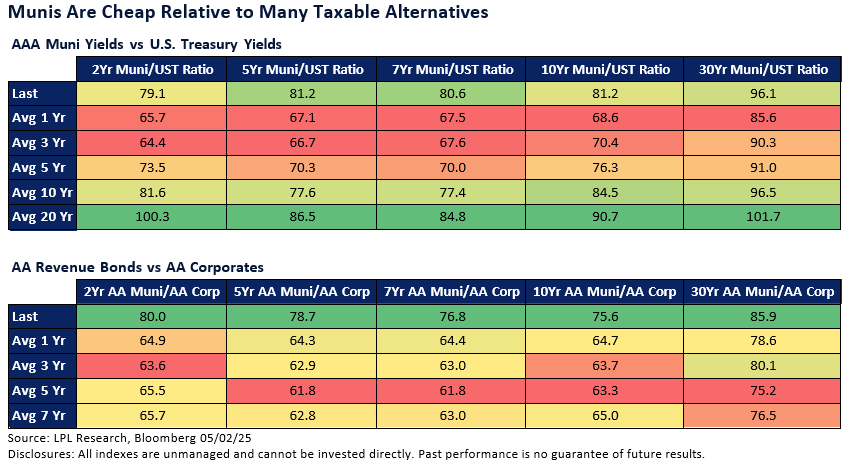 Munis Are Cheap Relative to Many Taxable Alternatives

AAA Muni Yields vs U.S. Treasury Yields

| | 2Yr Muni/UST Ratio | 5Yr Muni/UST Ratio | 7Yr Muni/UST Ratio | 10Yr Muni/UST Ratio | 30Yr Muni/UST Ratio |
|---|---|---|---|---|---|
| Last | 79.1 | 81.2 | 80.6 | 81.2 | 96.1 |
| Avg 1 Yr | 65.7 | 67.1 | 67.5 | 68.6 | 85.6 |
| Avg 3 Yr | 64.4 | 66.7 | 67.6 | 70.4 | 90.3 |
| Avg 5 Yr | 73.5 | 70.3 | 70.0 | 76.3 | 91.0 |
| Avg 10 Yr | 81.6 | 77.6 | 77.4 | 84.5 | 96.5 |
| Avg 20 Yr | 100.3 | 86.5 | 84.8 | 90.7 | 101.7 |

AA Revenue Bonds vs AA Corporates

| | 2Yr AA Muni/AA Corp | 5Yr AA Muni/AA Corp | 7Yr AA Muni/AA Corp | 10Yr AA Muni/AA Corp | 30Yr AA Muni/AA Corp |
|---|---|---|---|---|---|
| Last | 80.0 | 78.7 | 76.8 | 75.6 | 85.9 |
| Avg 1 Yr | 64.9 | 64.3 | 64.4 | 64.7 | 78.6 |
| Avg 3 Yr | 63.6 | 62.9 | 63.0 | 63.7 | 80.1 |
| Avg 5 Yr | 65.5 | 61.8 | 61.8 | 63.3 | 75.2 |
| Avg 7 Yr | 65.7 | 62.8 | 63.0 | 65.0 | 76.5 |

Source: LPL Research, Bloomberg 05/02/25
Disclosures: All indexes are unmanaged and cannot be invested directly. Past performance is no guarantee of future results.